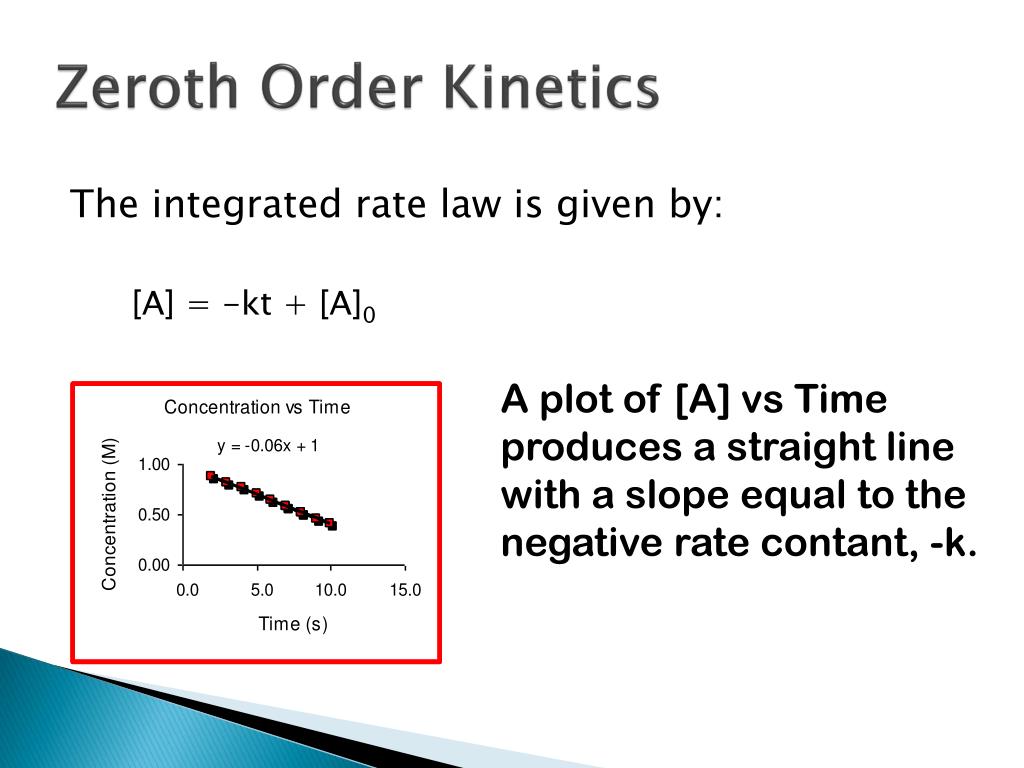 Zeroth Order Kinetics

The integrated rate law is given by:

$[A] = -kt + [A]_0$

Concentration vs Time

y = -0.06x + 1

Concentration (M)

1.00

0.50

0.00

0.0 5.0 10.0 15.0

Time (s)

A plot of [A] vs Time produces a straight line with a slope equal to the negative rate contant, -k.